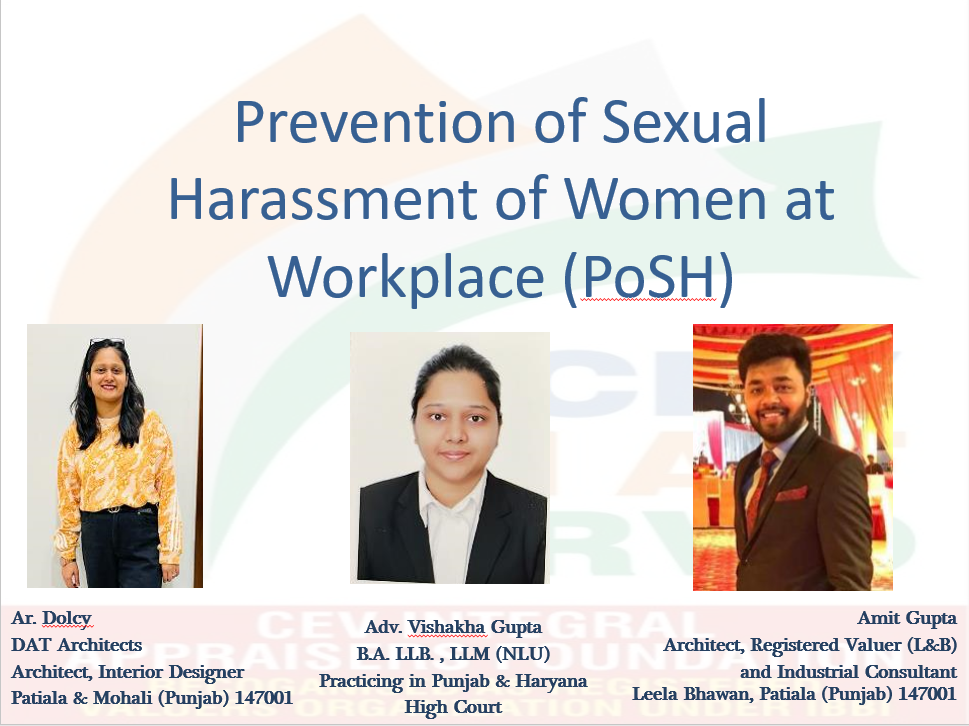 Prevention of Sexual Harassment of Women at Workplace (PoSH)

Ar. Dolcy
DAT Architects
Architect, Interior Designer
Patiala & Mohali (Punjab) 147001

Adv. Vishakha Gupta
B.A. LLB. , LLM (NLU)
Practicing in Punjab & Haryana High Court

Amit Gupta
Architect, Registered Valuer (L&B) and Industrial Consultant
Leela Bhawan, Patiala (Punjab) 147001